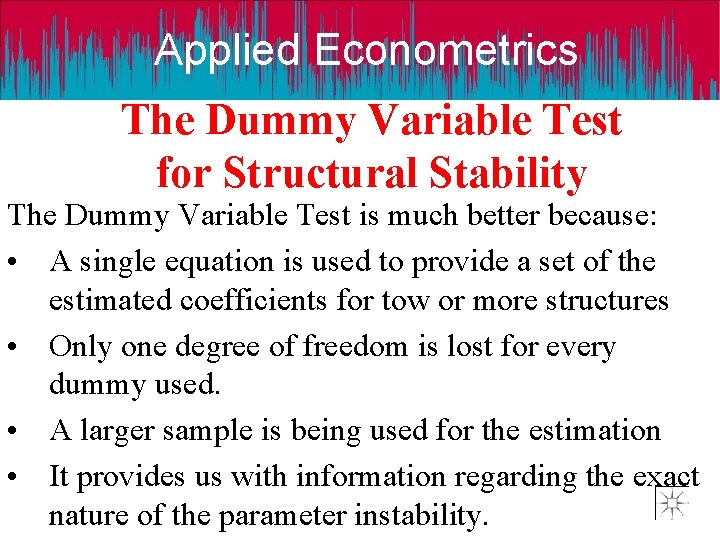 Applied Econometrics

The Dummy Variable Test for Structural Stability

The Dummy Variable Test is much better because:

• A single equation is used to provide a set of the estimated coefficients for tow or more structures

• Only one degree of freedom is lost for every dummy used.

• A larger sample is being used for the estimation

• It provides us with information regarding the exact nature of the parameter instability.